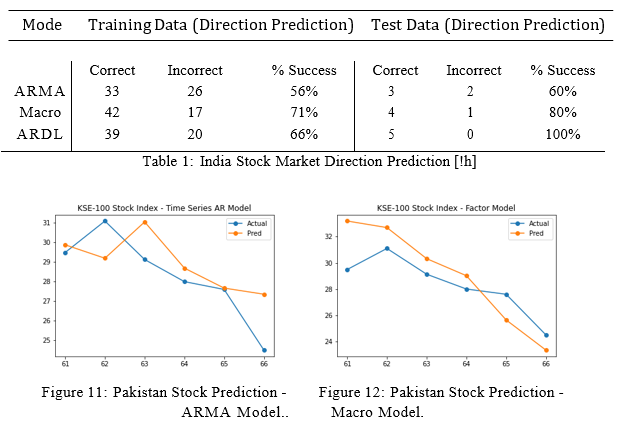 | Mode | Training Data (Direction Prediction) | | | Test Data (Direction Prediction) | | |
|---|---|---|---|---|---|---|
| | Correct | Incorrect | % Success | Correct | Incorrect | % Success |
| ARMA | 33 | 26 | 56% | 3 | 2 | 60% |
| Macro | 42 | 17 | 71% | 4 | 1 | 80% |
| ARDL | 39 | 20 | 66% | 5 | 0 | 100% |

Table 1: India Stock Market Direction Prediction [!h]

KSE-100 Stock Index - Time Series AR Model

Actual
Pred

31
30
29
28
27
26
25

61 62 63 64 65 66

Figure 11: Pakistan Stock Prediction - ARMA Model..

KSE-100 Stock Index - Factor Model

Actual
Pred

32
30
28
26
24

61 62 63 64 65 66

Figure 12: Pakistan Stock Prediction - Macro Model.